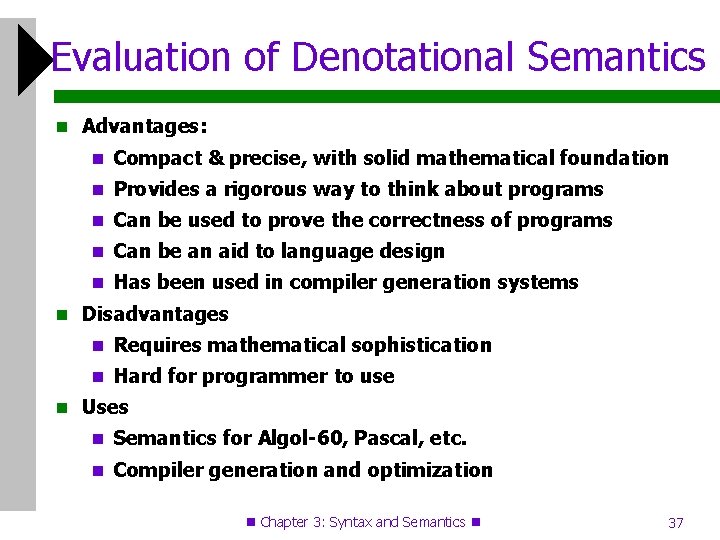 Evaluation of Denotational Semantics

Advantages:

Compact & precise, with solid mathematical foundation

Provides a rigorous way to think about programs

Can be used to prove the correctness of programs

Can be an aid to language design

Has been used in compiler generation systems

Disadvantages

Requires mathematical sophistication

Hard for programmer to use

Uses

Semantics for Algol-60, Pascal, etc.

Compiler generation and optimization

Chapter 3: Syntax and Semantics

37